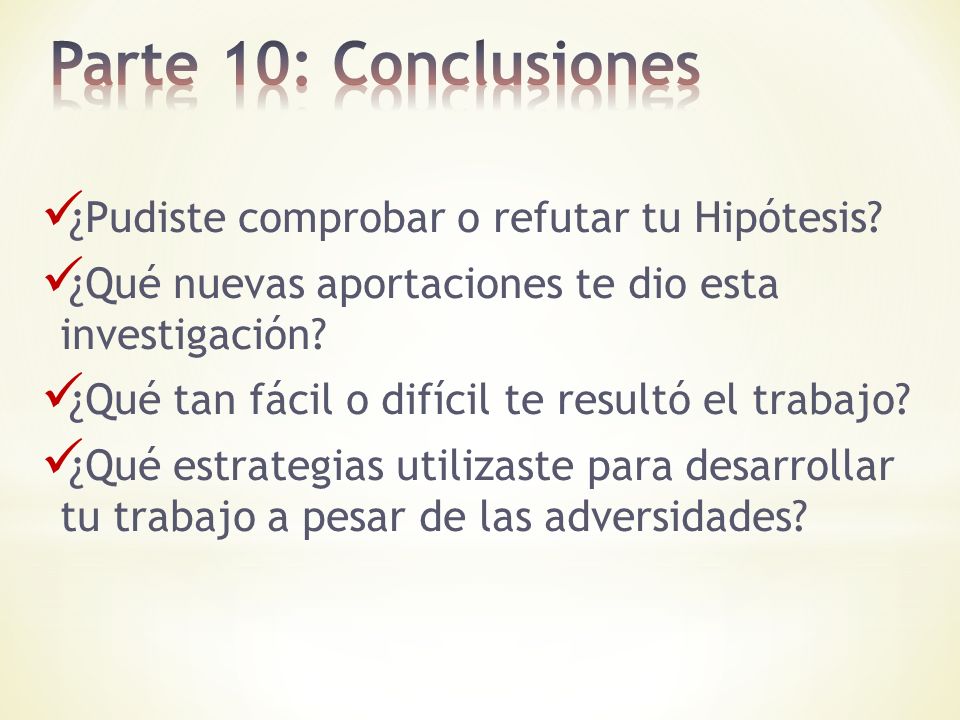 Parte 10: Conclusiones

✓¿Pudiste comprobar o refutar tu Hipótesis?

✓¿Qué nuevas aportaciones te dio esta investigación?

✓¿Qué tan fácil o difícil te resultó el trabajo?

✓¿Qué estrategias utilizaste para desarrollar tu trabajo a pesar de las adversidades?